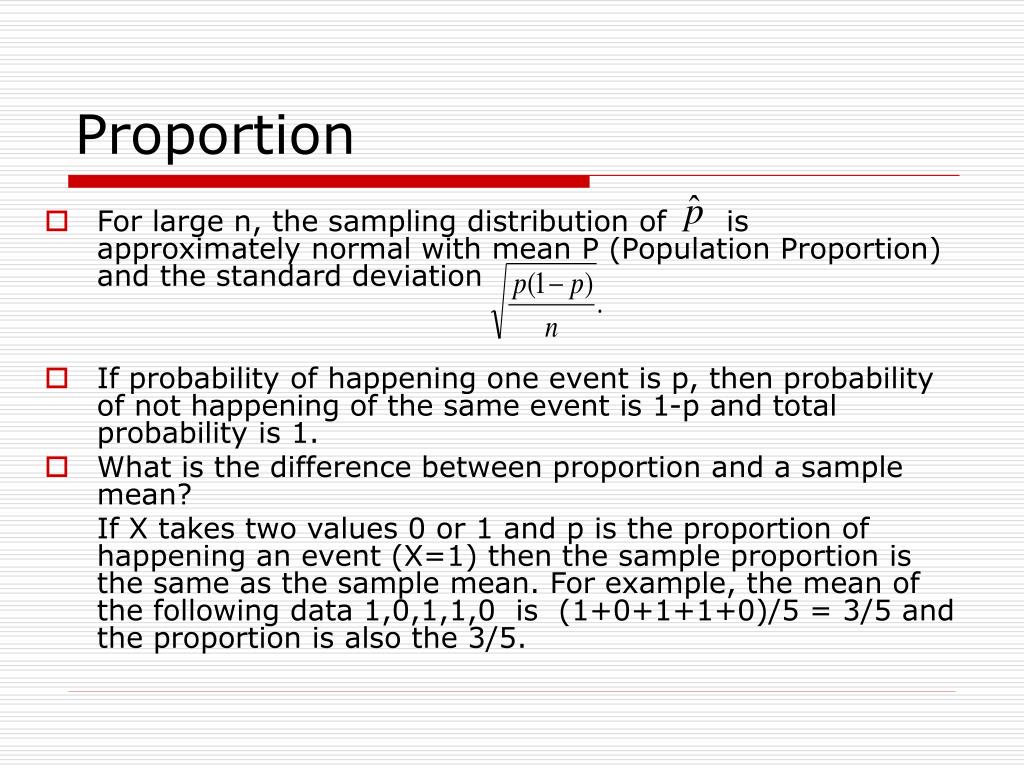 Proportion

For large n, the sampling distribution of $\hat{p}$ is approximately normal with mean P (Population Proportion) and the standard deviation $\sqrt{\frac{p(1-p)}{n}}$.

If probability of happening one event is p, then probability of not happening of the same event is 1-p and total probability is 1.

What is the difference between proportion and a sample mean?

If X takes two values 0 or 1 and p is the proportion of happening an event (X=1) then the sample proportion is the same as the sample mean. For example, the mean of the following data 1,0,1,1,0 is (1+0+1+1+0)/5 = 3/5 and the proportion is also the 3/5.